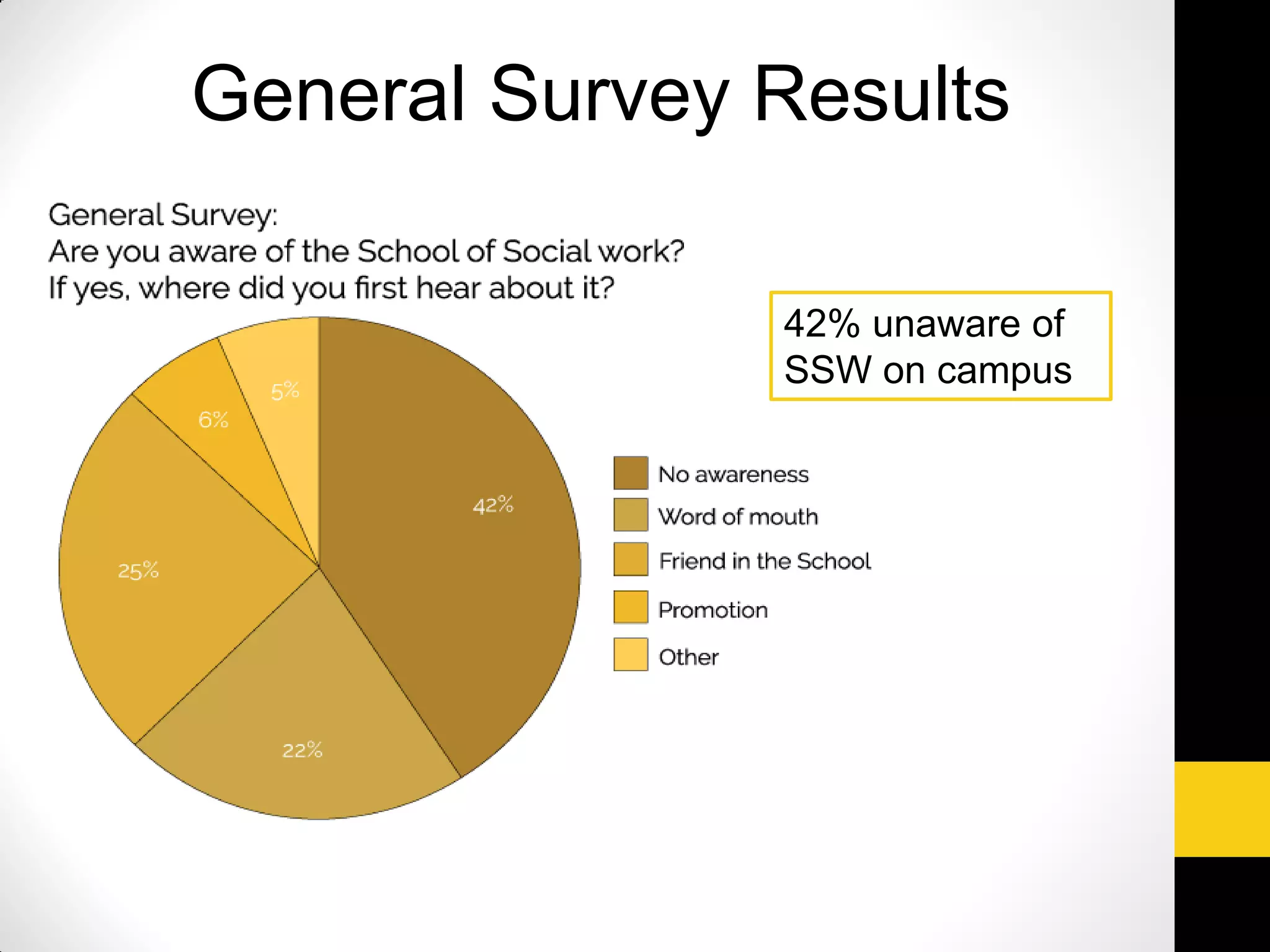 General Survey Results

General Survey:
Are you aware of the School of Social work?
If yes, where did you first hear about it?

42% unaware of SSW on campus

5%
6%
42%
25%
22%

No awareness
Word of mouth
Friend in the School
Promotion
Other